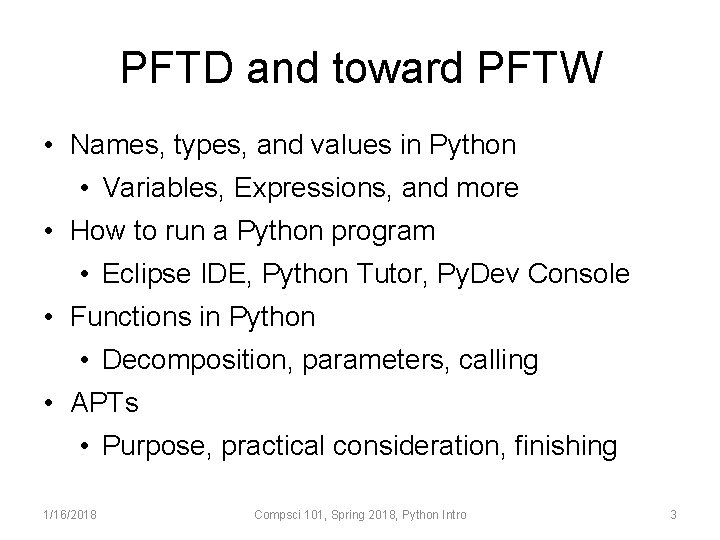 PFTD and toward PFTW

• Names, types, and values in Python
  • Variables, Expressions, and more
• How to run a Python program
  • Eclipse IDE, Python Tutor, PyDev Console
• Functions in Python
  • Decomposition, parameters, calling
• APTs
  • Purpose, practical consideration, finishing

1/16/2018 Compsci 101, Spring 2018, Python Intro 3